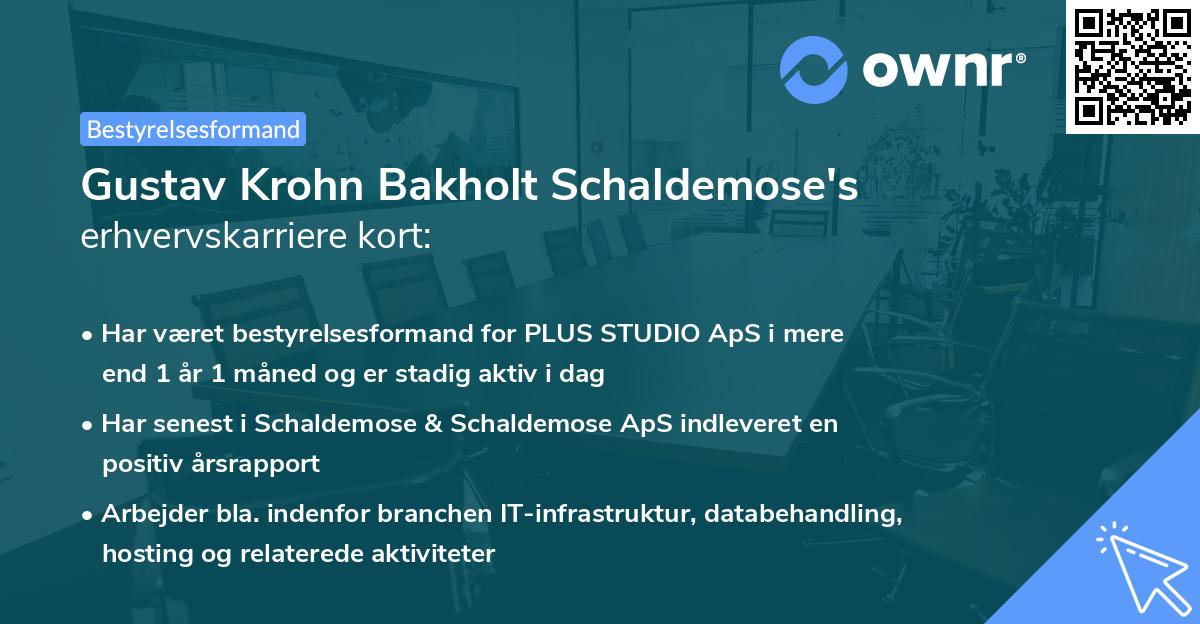 ownr®

Bestyrelsesformand

Gustav Krohn Bakholt Schaldemose's erhvervskarriere kort:

• Har været bestyrelsesformand for PLUS STUDIO ApS i mere end 1 år 1 måned og er stadig aktiv i dag

• Har senest i Schaldemose & Schaldemose ApS indleveret en positiv årsrapport

• Arbejder bla. indenfor branchen IT-infrastruktur, databehandling, hosting og relaterede aktiviteter